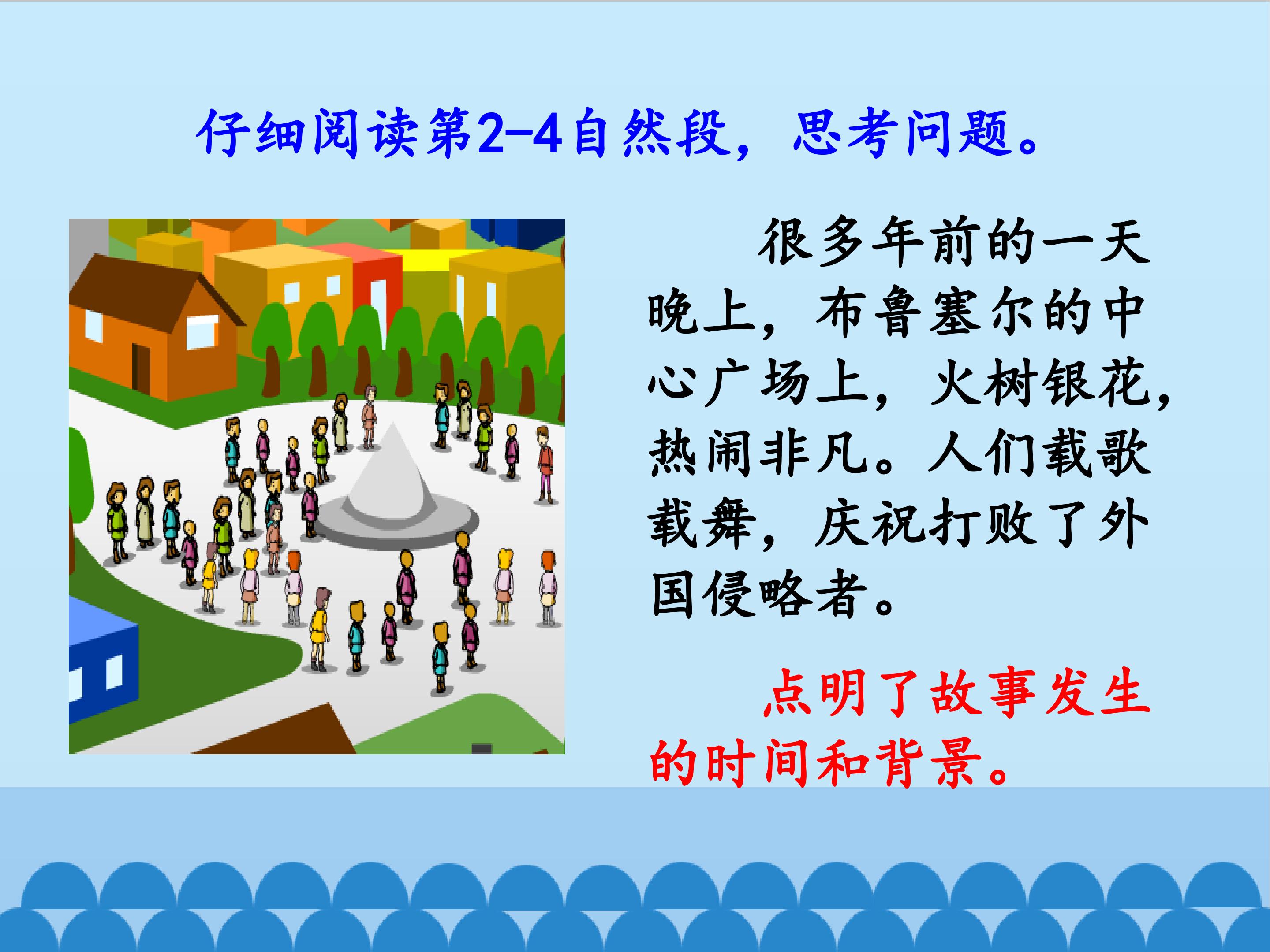 仔细阅读第2-4自然段，思考问题。

很多年前的一天晚上，布鲁塞尔的中心广场上，火树银花，热闹非凡。人们载歌载舞，庆祝打败了外国侵略者。

点明了故事发生的时间和背景。